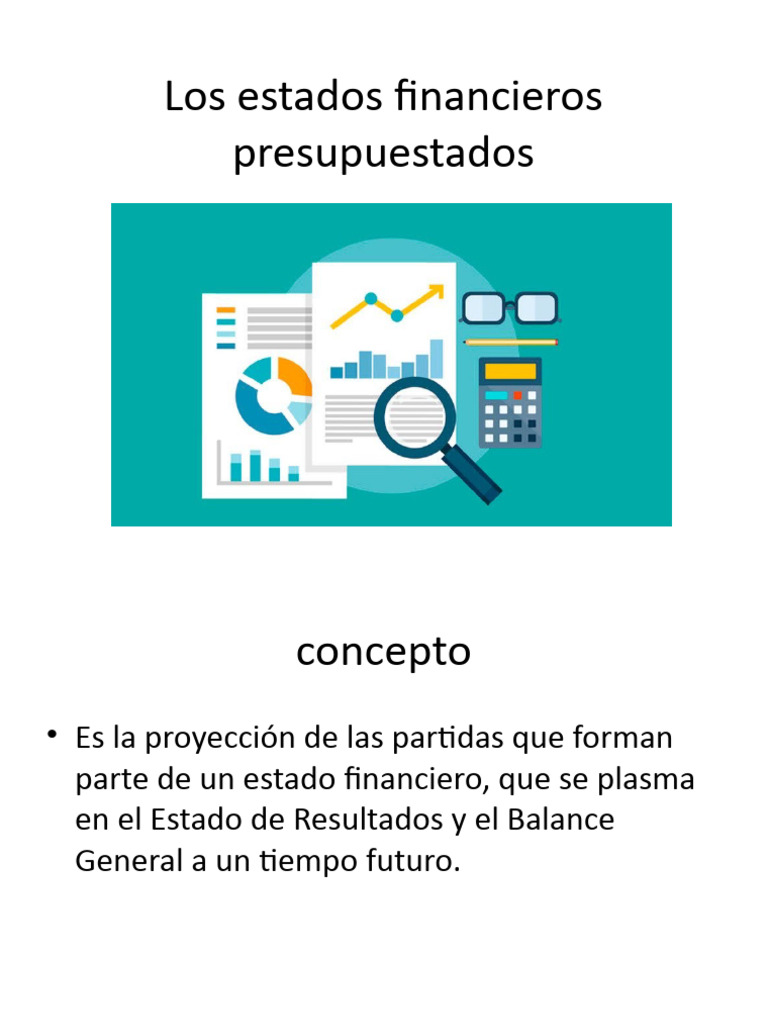 Los estados financieros presupuestados

concepto

• Es la proyección de las partidas que forman parte de un estado financiero, que se plasma en el Estado de Resultados y el Balance General a un tiempo futuro.